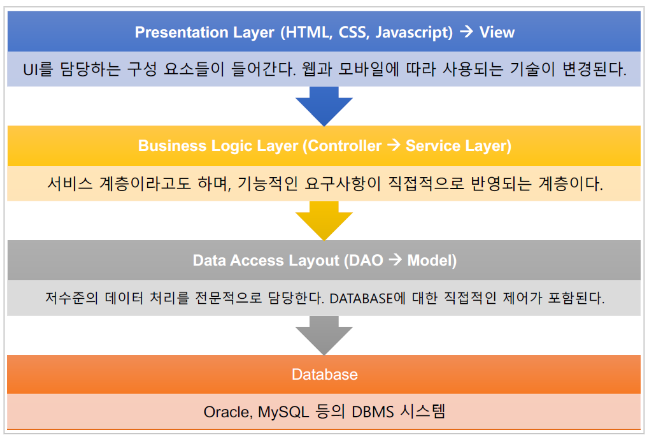 Presentation Layer (HTML, CSS, Javascript) → View

UI를 담당하는 구성 요소들이 들어간다. 웹과 모바일에 따라 사용되는 기술이 변경된다.

Business Logic Layer (Controller → Service Layer)

서비스 계층이라고도 하며, 기능적인 요구사항이 직접적으로 반영되는 계층이다.

Data Access Layout (DAO → Model)

저수준의 데이터 처리를 전문적으로 담당한다. DATABASE에 대한 직접적인 제어가 포함된다.

Database

Oracle, MySQL 등의 DBMS 시스템